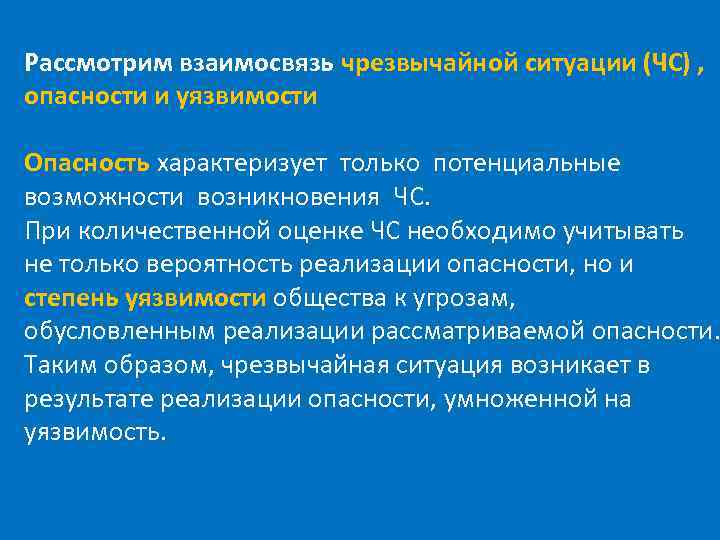 Рассмотрим взаимосвязь чрезвычайной ситуации (ЧС) , опасности и уязвимости

Опасность характеризует только потенциальные возможности возникновения ЧС.
При количественной оценке ЧС необходимо учитывать не только вероятность реализации опасности, но и степень уязвимости общества к угрозам, обусловленным реализации рассматриваемой опасности.
Таким образом, чрезвычайная ситуация возникает в результате реализации опасности, умноженной на уязвимость.